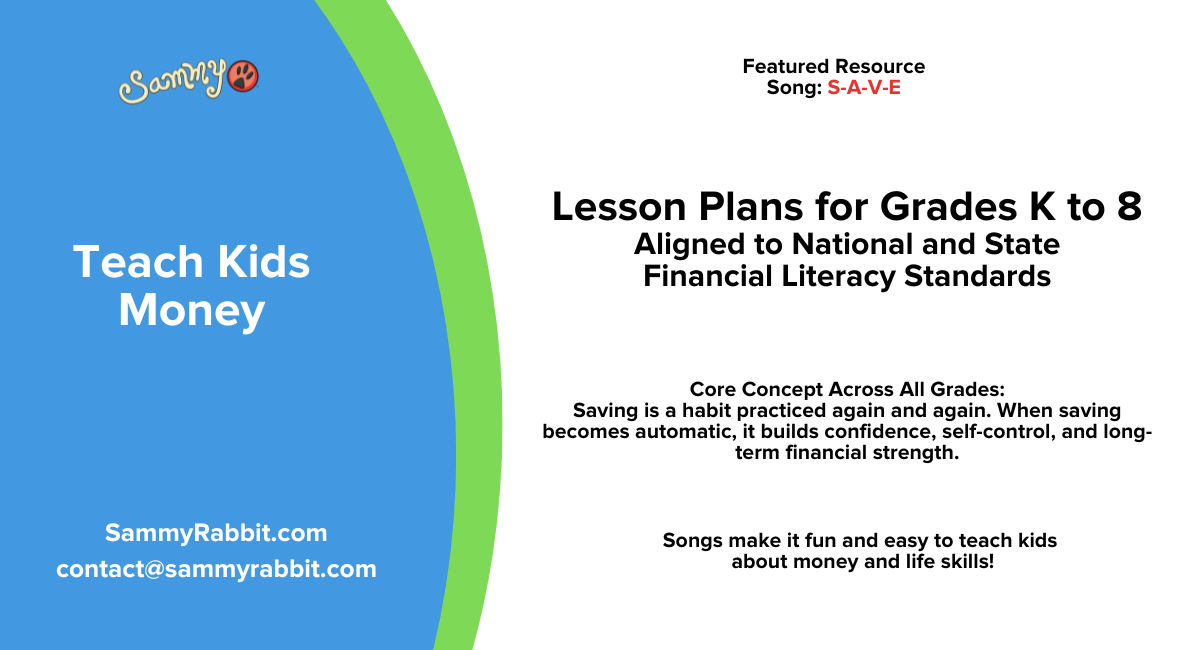 Sammy

Teach Kids Money

SammyRabbit.com
contact@sammyrabbit.com

Featured Resource
Song: S-A-V-E

Lesson Plans for Grades K to 8
Aligned to National and State Financial Literacy Standards

Core Concept Across All Grades:
Saving is a habit practiced again and again. When saving becomes automatic, it builds confidence, self-control, and long-term financial strength.

Songs make it fun and easy to teach kids about money and life skills!